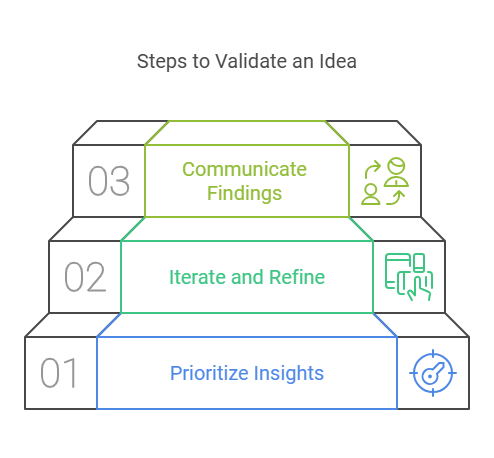 Steps to Validate an Idea

03 Communicate Findings

02 Iterate and Refine

01 Prioritize Insights